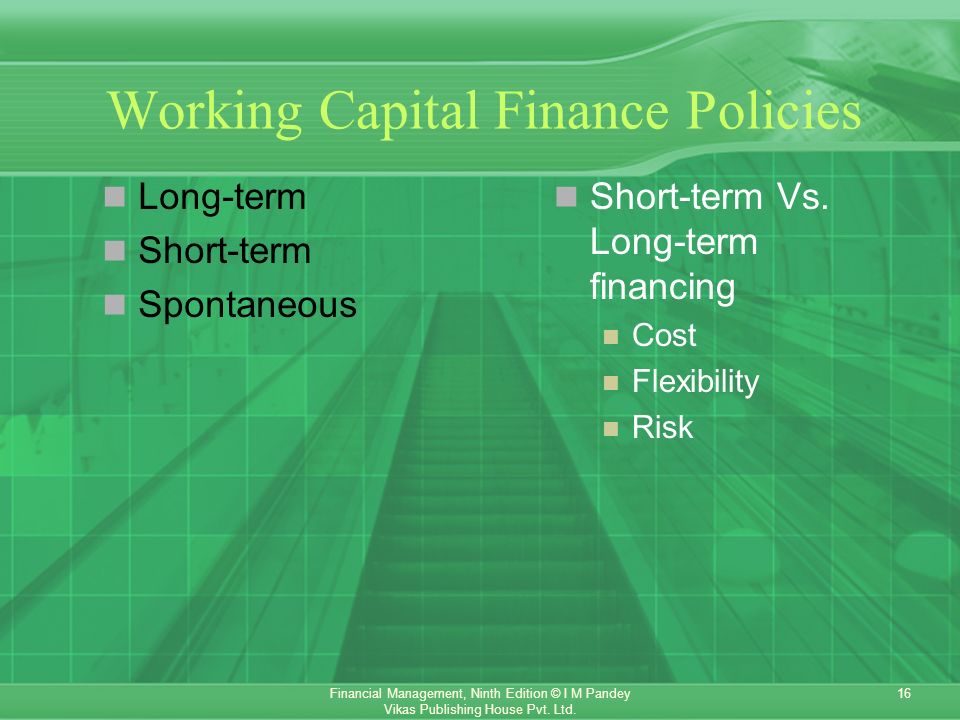 Working Capital Finance Policies

Long-term
Short-term
Spontaneous

Short-term Vs. Long-term financing
Cost
Flexibility
Risk

Financial Management, Ninth Edition © I M Pandey
Vikas Publishing House Pvt. Ltd.

16